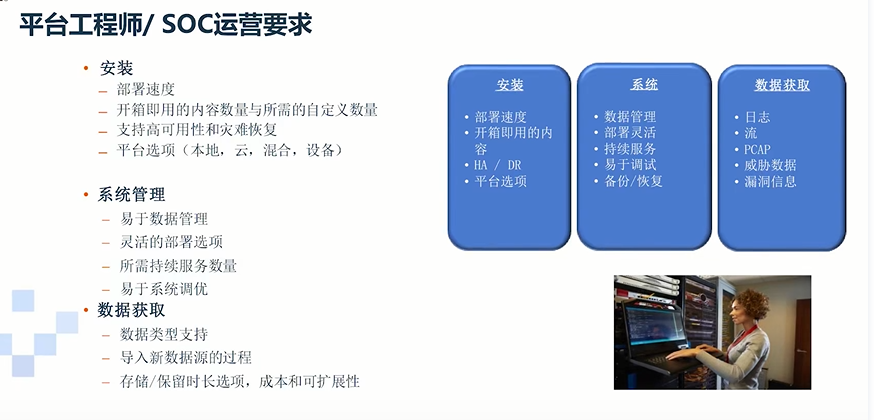 平台工程师/ SOC运营要求

• 安装
– 部署速度
– 开箱即用的内容数量与所需的自定义数量
– 支持高可用性和灾难恢复
– 平台选项（本地，云，混合，设备）

• 系统管理
– 易于数据管理
– 灵活的部署选项
– 所需持续服务数量
– 易于系统调优

• 数据获取
– 数据类型支持
– 导入新数据源的过程
– 存储/保留时长选项，成本和可扩展性

安装
• 部署速度
• 开箱即用的内容
• HA / DR
• 平台选项

系统
• 数据管理
• 部署灵活
• 持续服务
• 易于调试
• 备份/恢复

数据获取
• 日志
• 流
• PCAP
• 威胁数据
• 漏洞信息